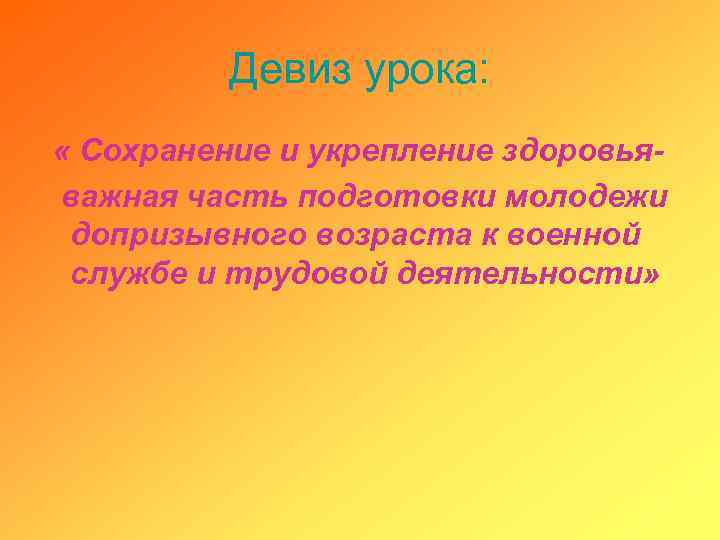 Девиз урока:

« Сохранение и укрепление здоровья- важная часть подготовки молодежи допризывного возраста к военной службе и трудовой деятельности»